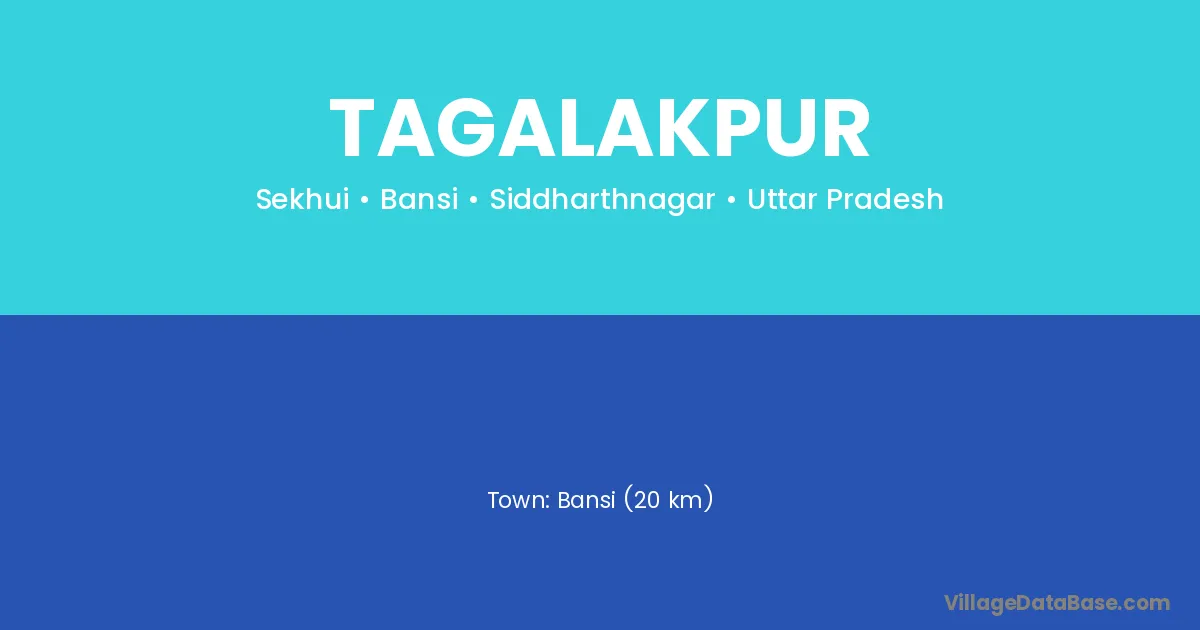 TAGALAKPUR

Sekhui • Bansi • Siddharthnagar • Uttar Pradesh

Town: Bansi (20 km)

VillageDataBase.com